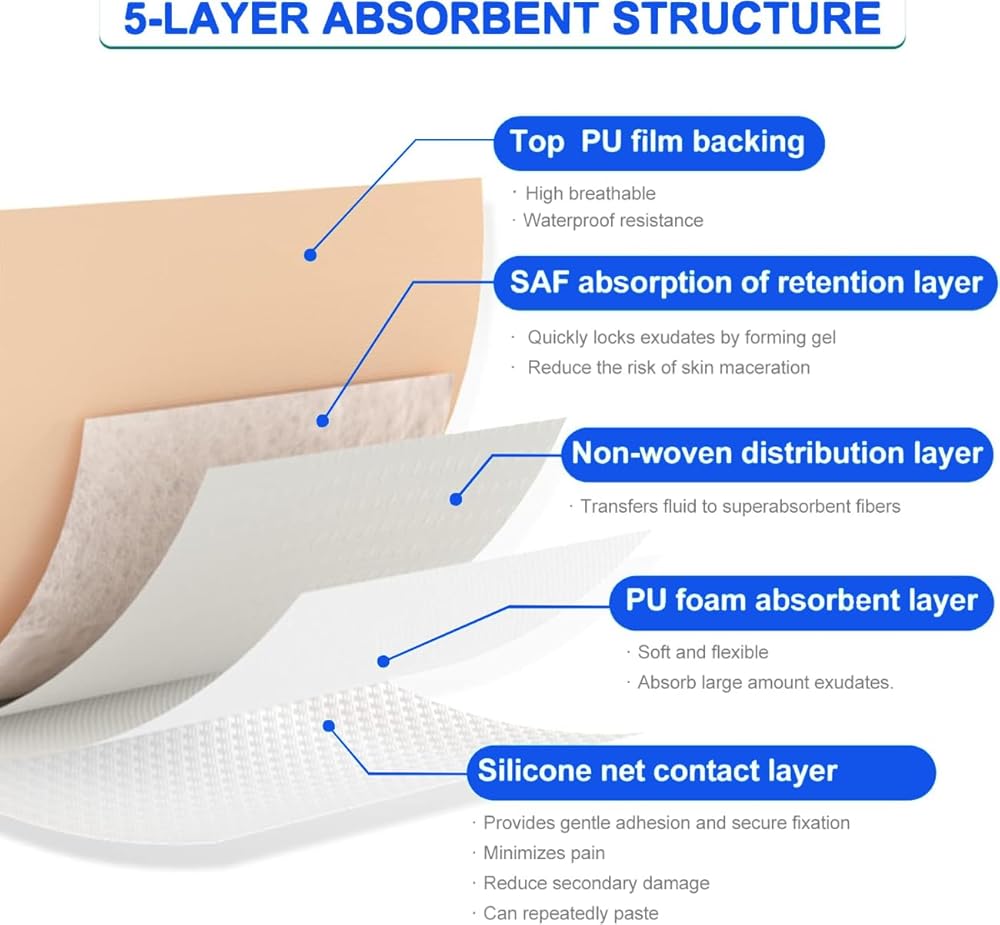 5-LAYER ABSORBENT STRUCTURE

Top PU film backing

· High breathable
· Waterproof resistance

SAF absorption of retention layer

· Quickly locks exudates by forming gel
· Reduce the risk of skin maceration

Non-woven distribution layer

· Transfers fluid to superabsorbent fibers

PU foam absorbent layer

· Soft and flexible
· Absorb large amount exudates.

Silicone net contact layer

· Provides gentle adhesion and secure fixation
· Minimizes pain
· Reduce secondary damage
· Can repeatedly paste